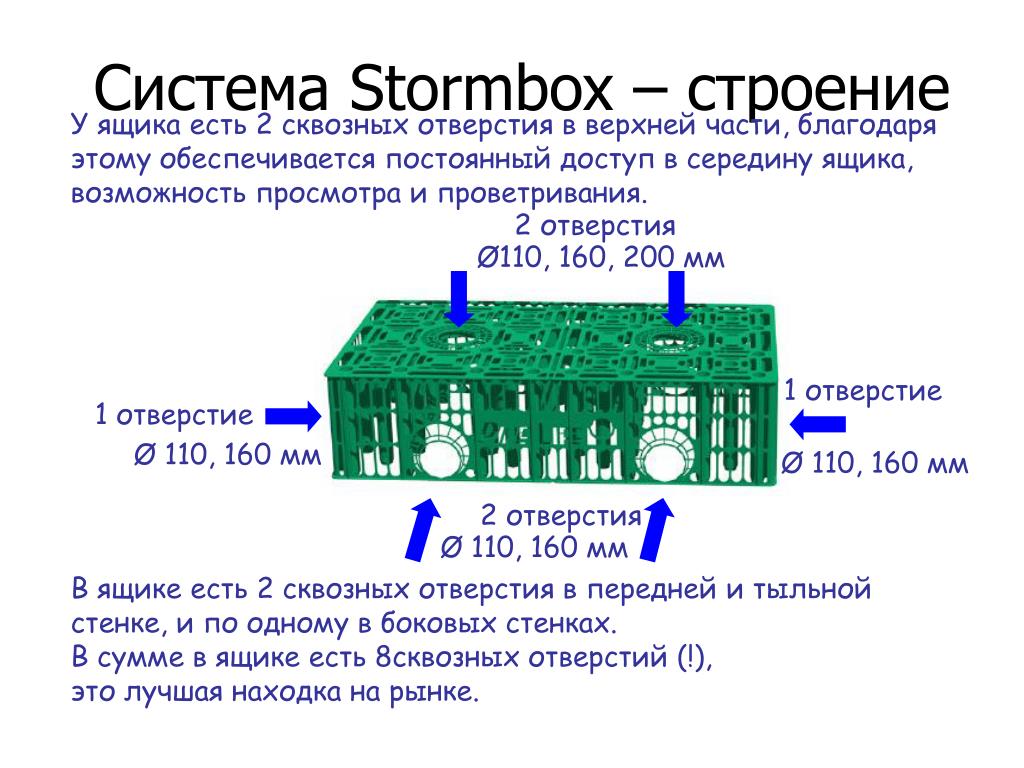 Система Stormbox – строение

У ящика есть 2 сквозных отверстия в верхней части, благодаря этому обеспечивается постоянный доступ в середину ящика, возможность просмотра и проветривания.

2 отверстия
Ø110, 160, 200 мм

1 отверстие
Ø 110, 160 мм

1 отверстие
Ø 110, 160 мм

2 отверстия
Ø 110, 160 мм

В ящике есть 2 сквозных отверстия в передней и тыльной стенке, и по одному в боковых стенках.
В сумме в ящике есть 8сквозных отверстий (!),
это лучшая находка на рынке.